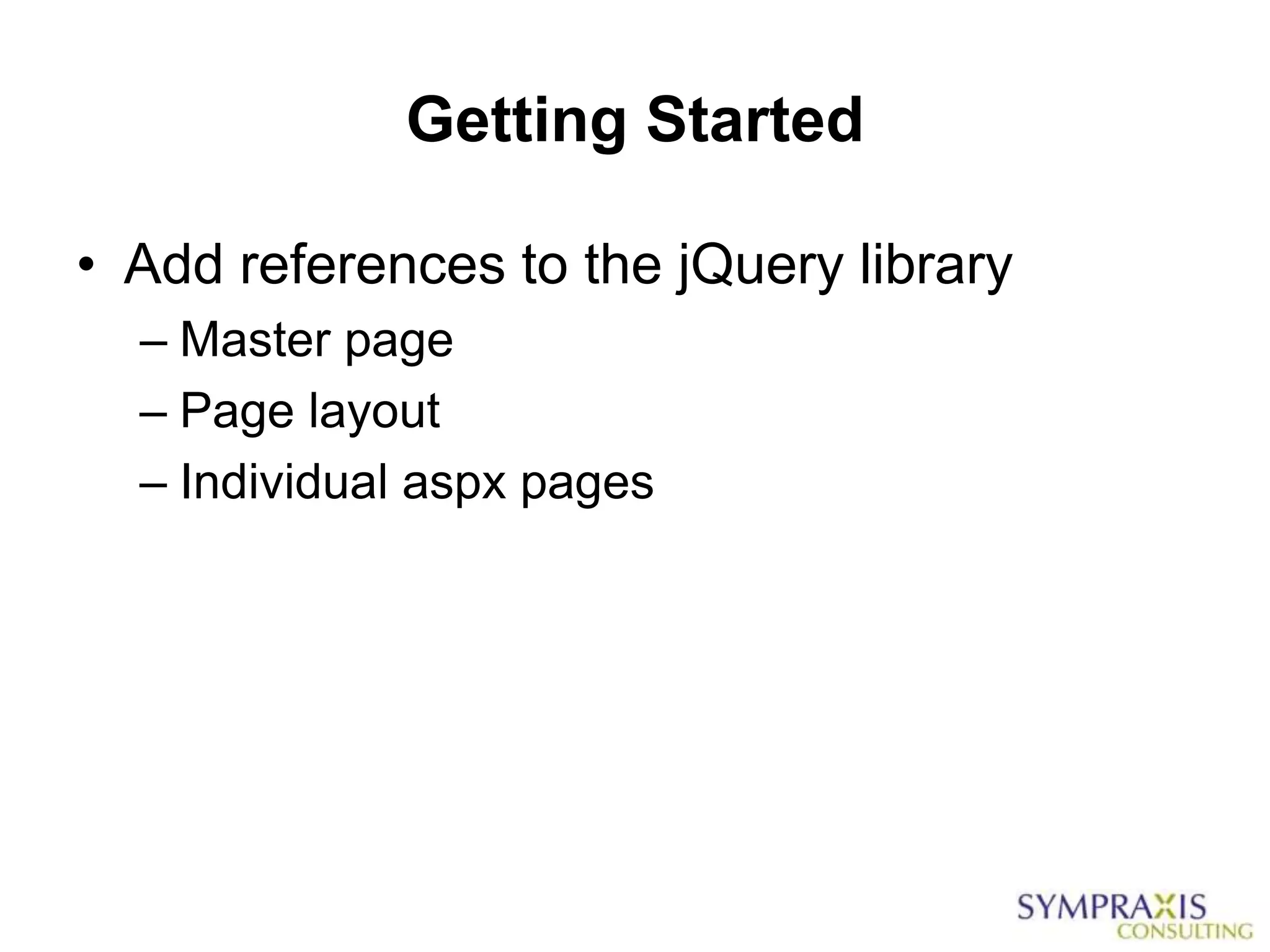 Getting Started

• Add references to the jQuery library
  – Master page
  – Page layout
  – Individual aspx pages

SYMPRAXIS
CONSULTING